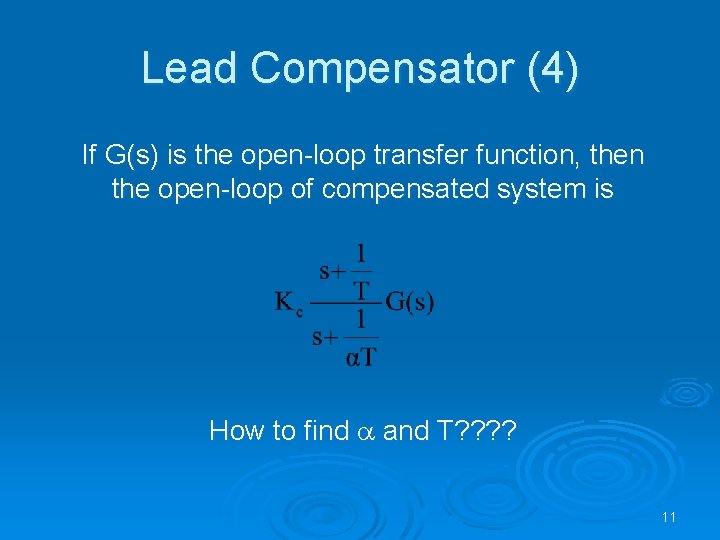 Lead Compensator (4)

If G(s) is the open-loop transfer function, then the open-loop of compensated system is

$K_c \frac{s+\frac{1}{T}}{s+\frac{1}{\alpha T}} G(s)$

How to find $\alpha$ and T????

11